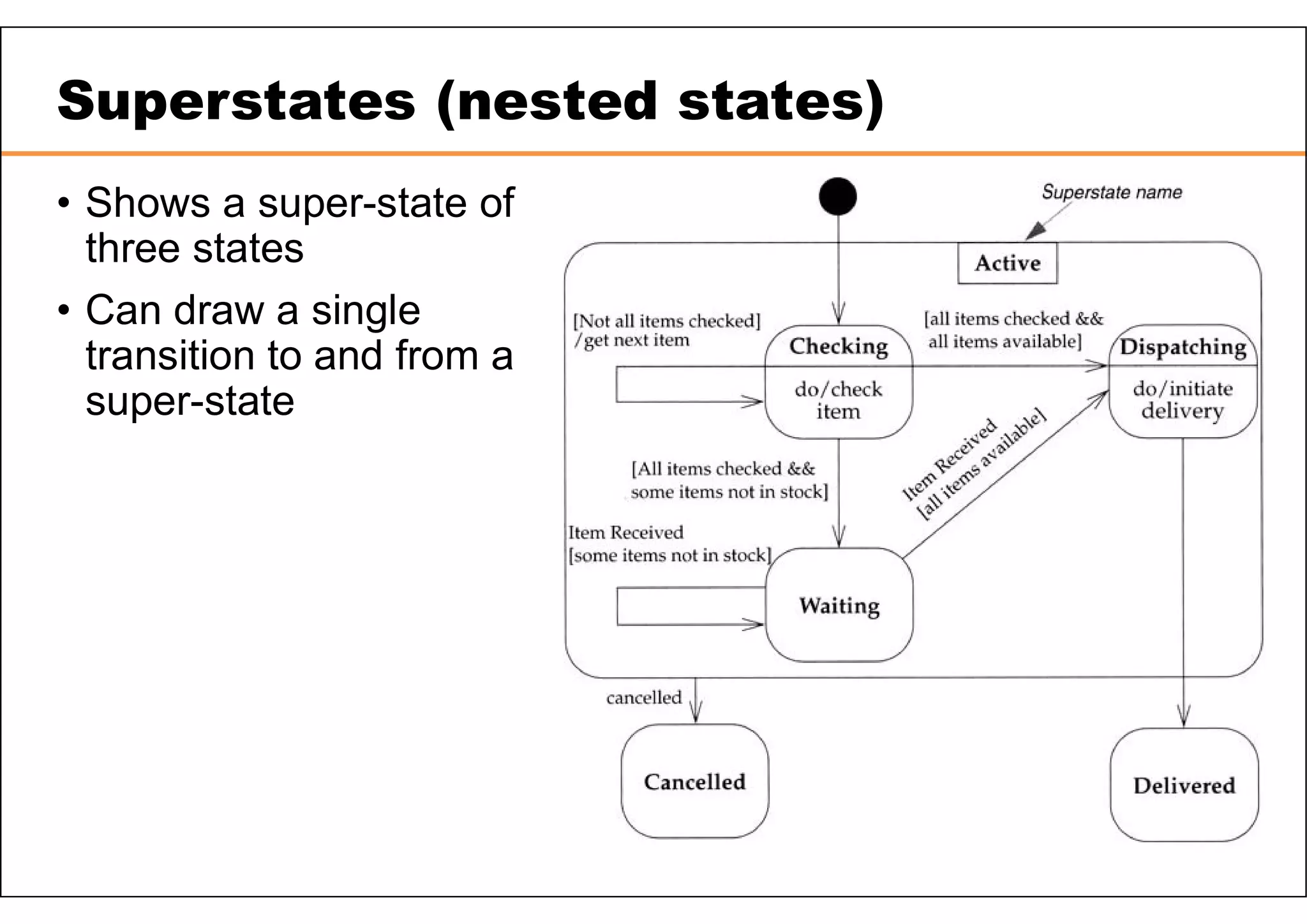 Superstates (nested states)

• Shows a super-state of three states

• Can draw a single transition to and from a super-state

Superstate name

Active

[Not all items checked] /get next item

Checking

do/check item

[all items checked && all items available]

Dispatching

do/initiate delivery

[All items checked && some items not in stock]

Item Received [all items available]

Item Received [some items not in stock]

Waiting

cancelled

Cancelled

Delivered